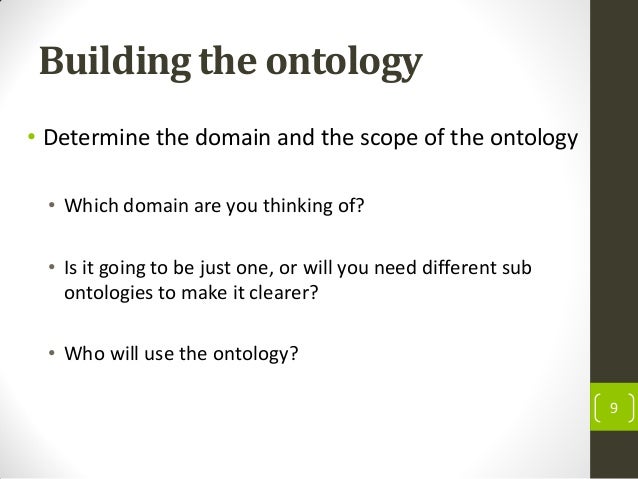 Building the ontology

• Determine the domain and the scope of the ontology

• Which domain are you thinking of?

• Is it going to be just one, or will you need different sub ontologies to make it clearer?

• Who will use the ontology?

9